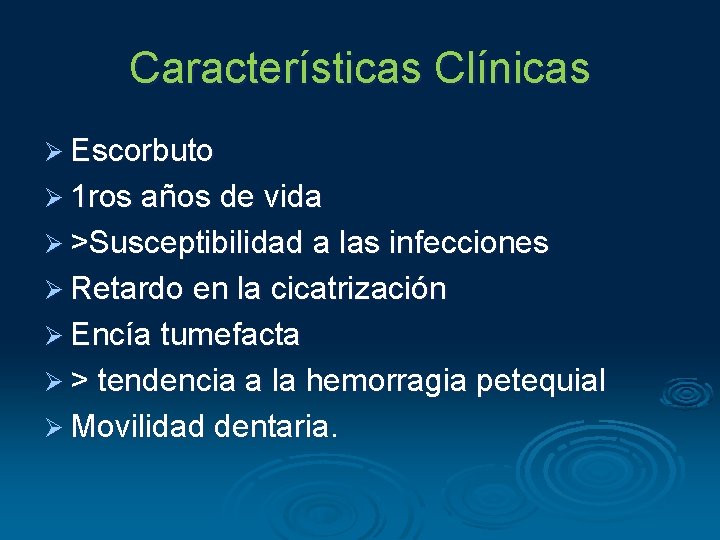 Características Clínicas

➢ Escorbuto
➢ 1ros años de vida
➢ >Susceptibilidad a las infecciones
➢ Retardo en la cicatrización
➢ Encía tumefacta
➢ > tendencia a la hemorragia petequial
➢ Movilidad dentaria.